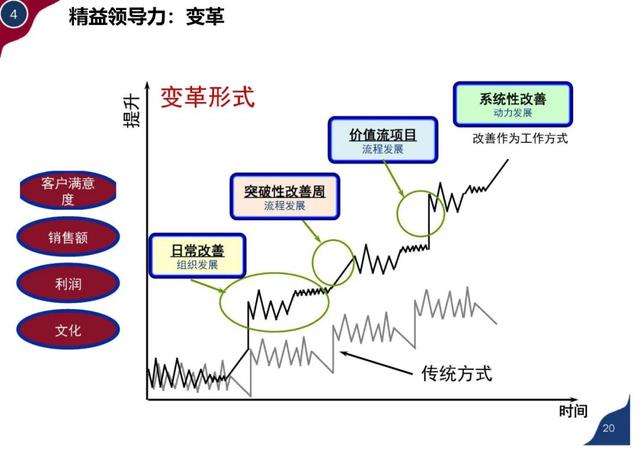 4

精益领导力：变革

变革形式

提升

客户满意度

销售额

利润

文化

日常改善
组织发展

突破性改善周
流程发展

价值流项目
流程发展

系统性改善
动力发展

改善作为工作方式

传统方式

时间

20